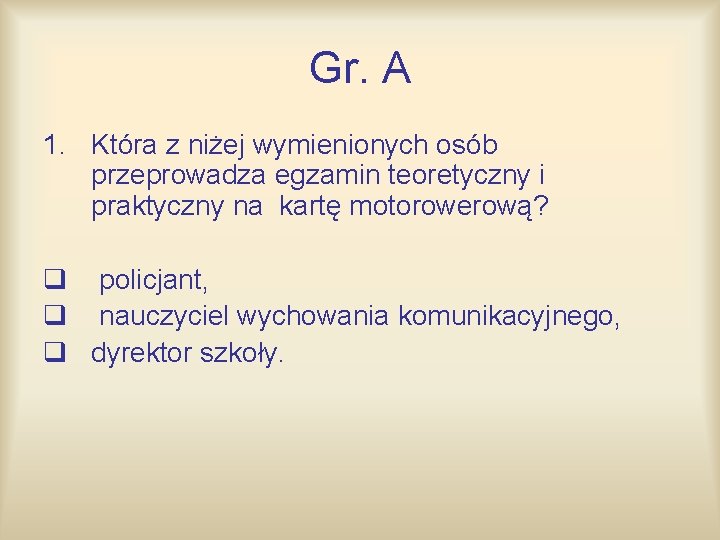 Gr. A

1. Która z niżej wymienionych osób przeprowadza egzamin teoretyczny i praktyczny na kartę motorowerową?

❑ policjant,
❑ nauczyciel wychowania komunikacyjnego,
❑ dyrektor szkoły.